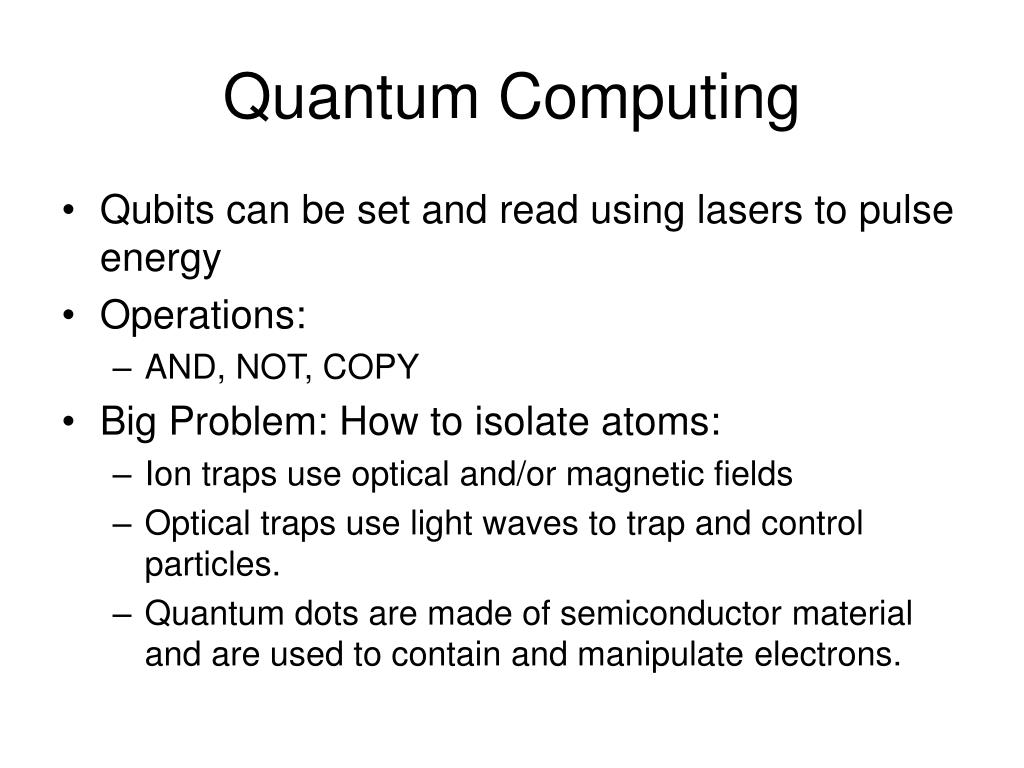 Quantum Computing

• Qubits can be set and read using lasers to pulse energy
• Operations:
– AND, NOT, COPY
• Big Problem: How to isolate atoms:
– Ion traps use optical and/or magnetic fields
– Optical traps use light waves to trap and control particles.
– Quantum dots are made of semiconductor material and are used to contain and manipulate electrons.